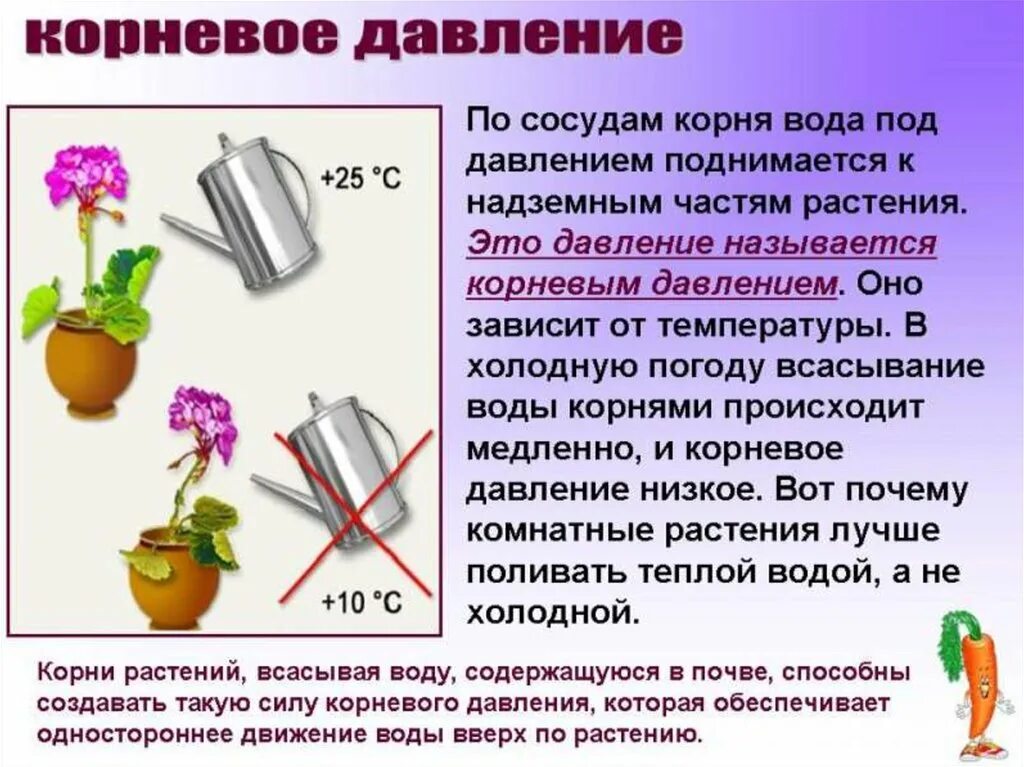 корневое давление

+25 °C

+10 °C

По сосудам корня вода под давлением поднимается к надземным частям растения. Это давление называется корневым давлением. Оно зависит от температуры. В холодную погоду всасывание воды корнями происходит медленно, и корневое давление низкое. Вот почему комнатные растения лучше поливать теплой водой, а не холодной.

Корни растений, всасывая воду, содержащуюся в почве, способны создавать такую силу корневого давления, которая обеспечивает одностороннее движение воды вверх по растению.